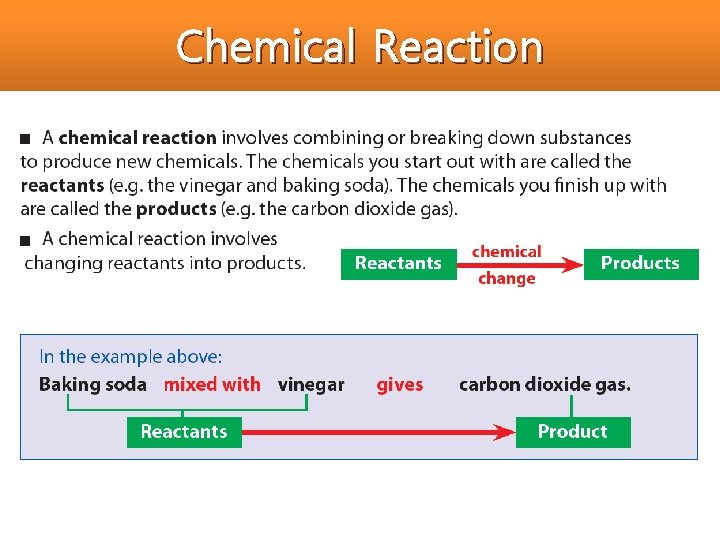 Chemical Reaction

■ A chemical reaction involves combining or breaking down substances to produce new chemicals. The chemicals you start out with are called the reactants (e.g. the vinegar and baking soda). The chemicals you finish up with are called the products (e.g. the carbon dioxide gas).

■ A chemical reaction involves changing reactants into products.

Reactants chemical change Products

In the example above:
Baking soda mixed with vinegar gives carbon dioxide gas.
Reactants Product